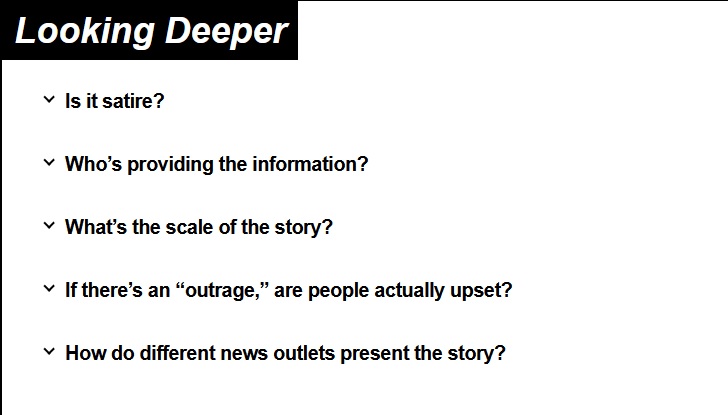 Looking Deeper

Is it satire?

Who’s providing the information?

What’s the scale of the story?

If there’s an “outrage,” are people actually upset?

How do different news outlets present the story?